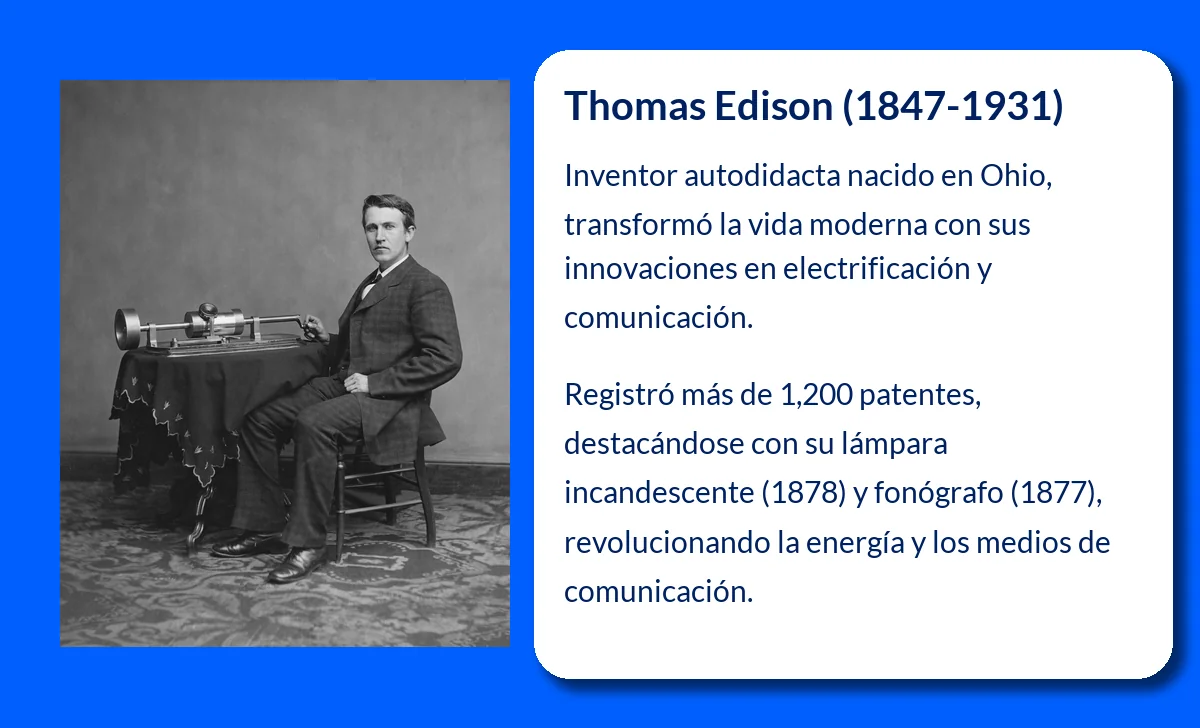 Thomas Edison (1847-1931)

Inventor autodidacta nacido en Ohio, transformó la vida moderna con sus innovaciones en electrificación y comunicación.

Registró más de 1,200 patentes, destacándose con su lámpara incandescente (1878) y fonógrafo (1877), revolucionando la energía y los medios de comunicación.